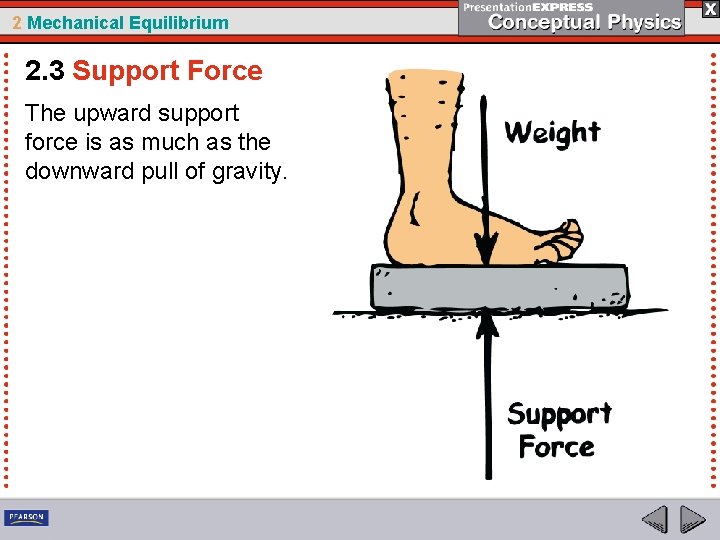 2 Mechanical Equilibrium

PresentationEXPRESS
Conceptual Physics

X

2.3 Support Force

The upward support force is as much as the downward pull of gravity.

Weight

Support Force

PEARSON